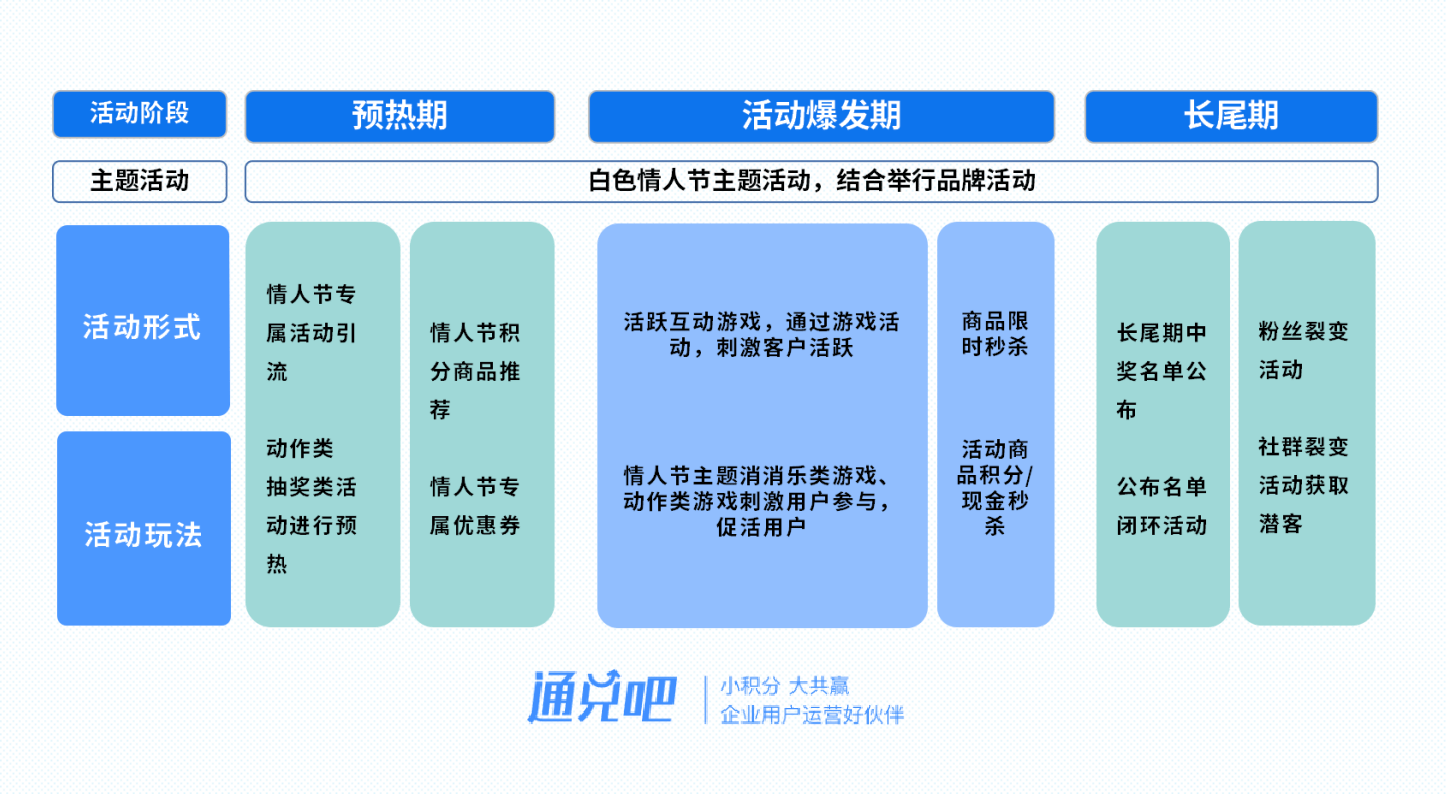 活动阶段

预热期

活动爆发期

长尾期

主题活动

白色情人节主题活动，结合举行品牌活动

活动形式

活动玩法

情人节专属活动引流

动作类抽奖类活动进行预热

情人节积分商品推荐

情人节专属优惠券

活跃互动游戏，通过游戏活动，刺激客户活跃

情人节主题消消乐类游戏、动作类游戏刺激用户参与，促活用户

商品限时秒杀

活动商品积分/现金秒杀

长尾期中奖名单公布

公布名单闭环活动

粉丝裂变活动

社群裂变活动获取潜客

通兑吧

小积分 大共赢
企业用户运营好伙伴